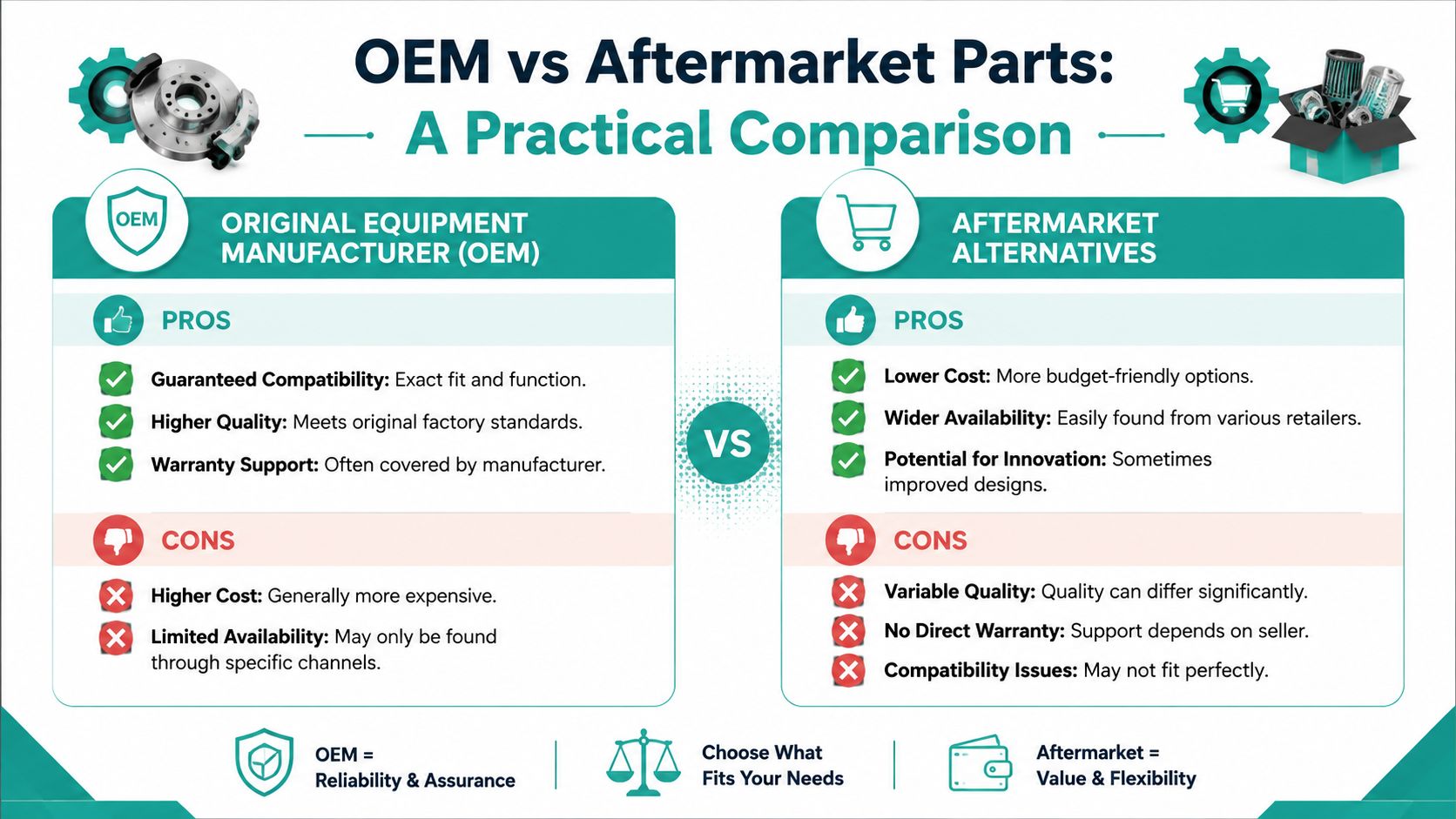 OEM vs Aftermarket Parts:
A Practical Comparison

OEM

ORIGINAL EQUIPMENT MANUFACTURER (OEM)

PROS

Guaranteed Compatibility: Exact fit and function.

Higher Quality: Meets original factory standards.

Warranty Support: Often covered by manufacturer.

CONS

Higher Cost: Generally more expensive.

Limited Availability: May only be found through specific channels.

VS

AFTERMARKET ALTERNATIVES

PROS

Lower Cost: More budget-friendly options.

Wider Availability: Easily found from various retailers.

Potential for Innovation: Sometimes improved designs.

CONS

Variable Quality: Quality can differ significantly.

No Direct Warranty: Support depends on seller.

Compatibility Issues: May not fit perfectly.

OEM = Reliability & Assurance

Choose What Fits Your Needs

Aftermarket = Value & Flexibility